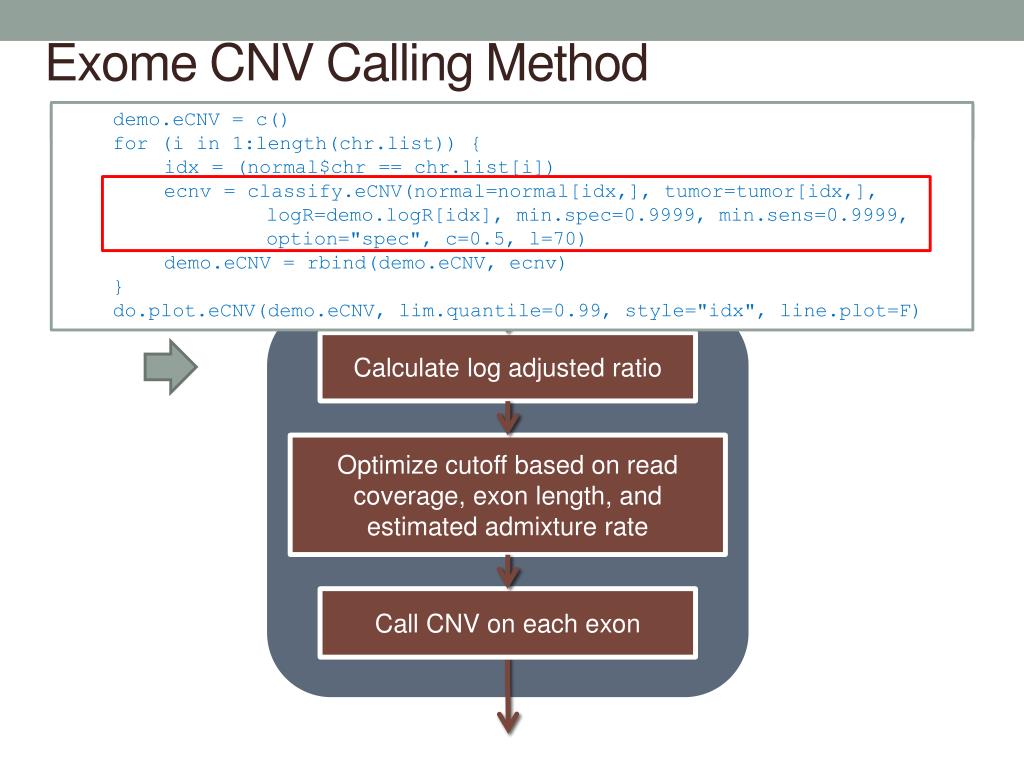 Exome CNV Calling Method

demo.eCNV = c()
for (i in 1:length(chr.list)) {
idx = (normal$chr == chr.list[i])
ecnv = classify.eCNV(normal=normal[idx,], tumor=tumor[idx,], logR=demo.logR[idx], min.spec=0.9999, min.sens=0.9999, option="spec", c=0.5, l=70)
demo.eCNV = rbind(demo.eCNV, ecnv)
}
do.plot.eCNV(demo.eCNV, lim.quantile=0.99, style="idx", line.plot=F)

Calculate log adjusted ratio

Optimize cutoff based on read coverage, exon length, and estimated admixture rate

Call CNV on each exon